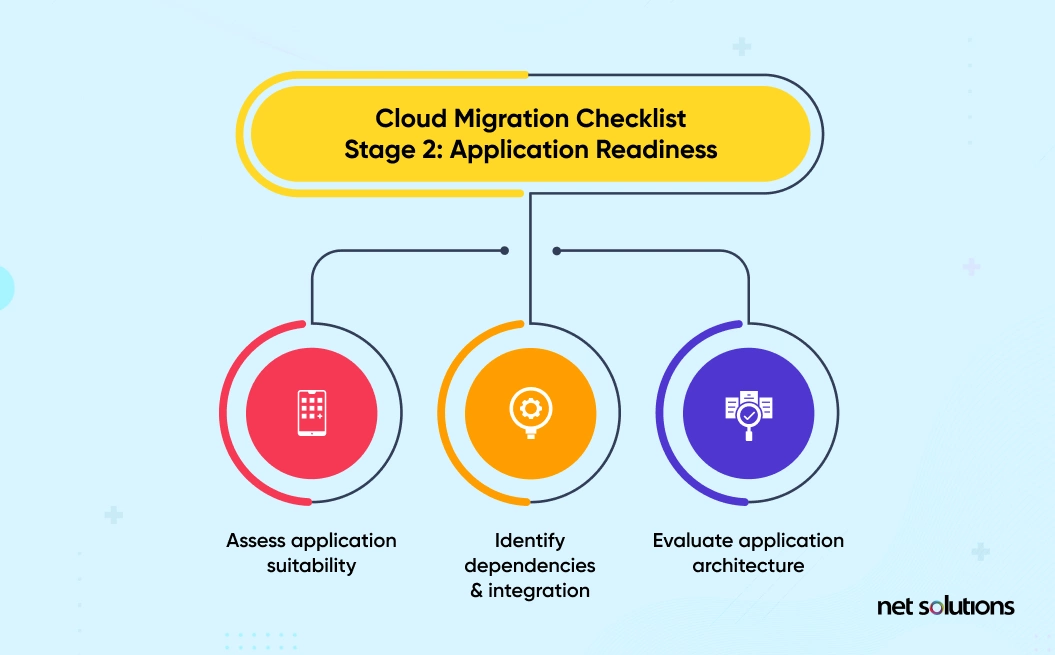 Cloud Migration Checklist
Stage 2: Application Readiness

Assess application suitability

Identify dependencies & integration

Evaluate application architecture

net solutions